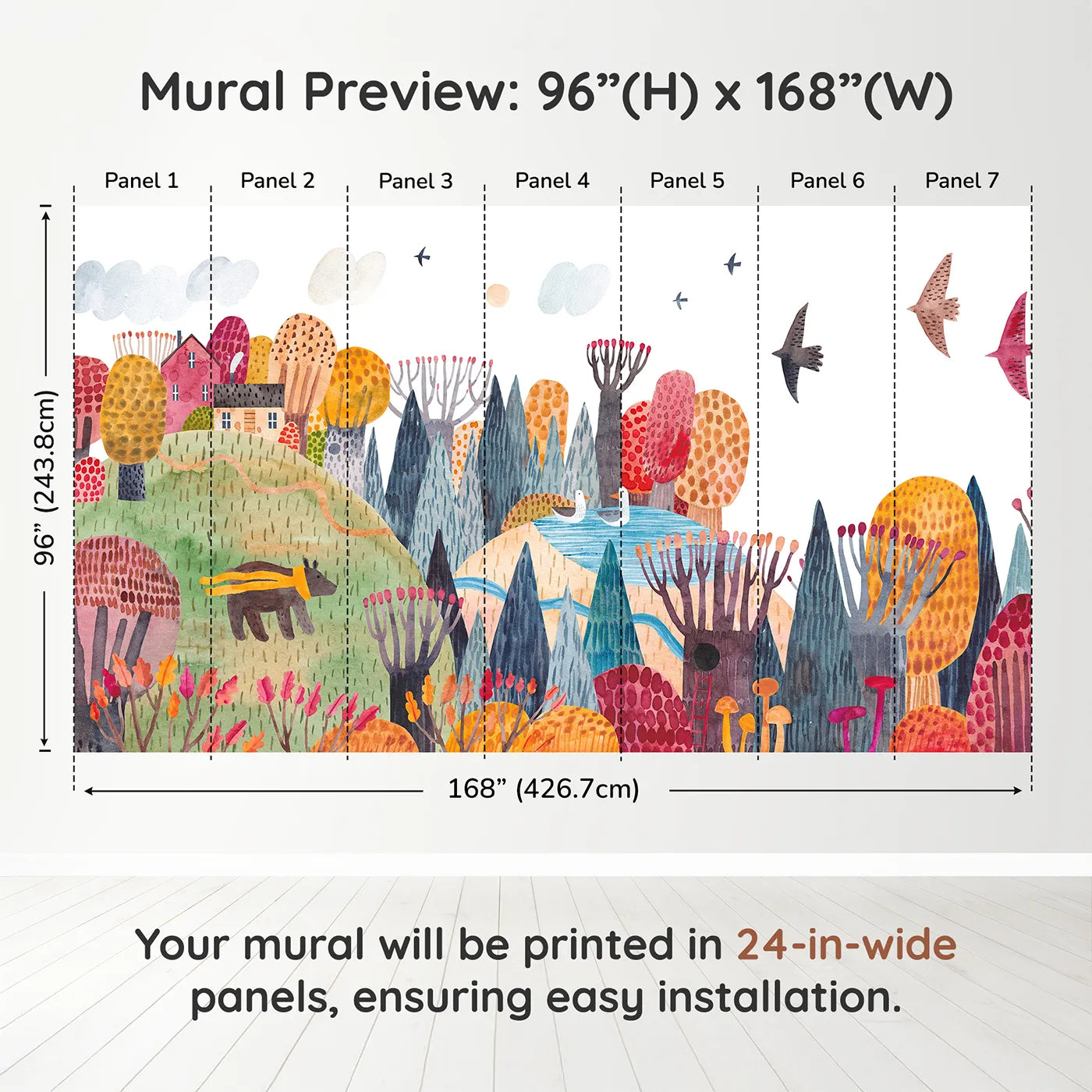 Mural Preview: 96”(H) x 168”(W)

Panel 1 Panel 2 Panel 3 Panel 4 Panel 5 Panel 6 Panel 7

96” (243.8cm)

168” (426.7cm)

Your mural will be printed in 24-in-wide panels, ensuring easy installation.